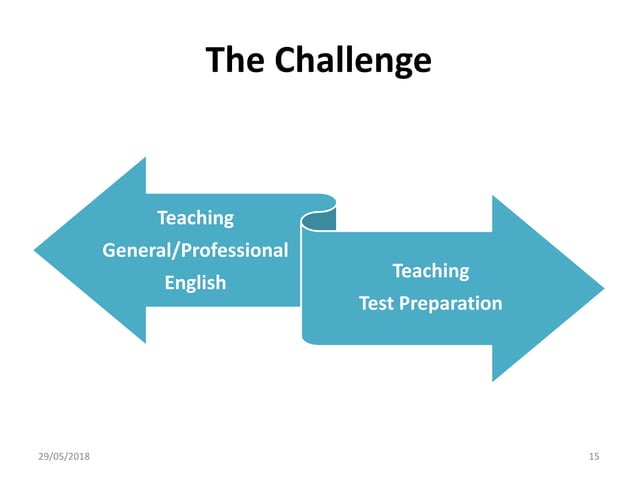 The Challenge

Teaching
General/Professional
English

Teaching
Test Preparation

29/05/2018

15